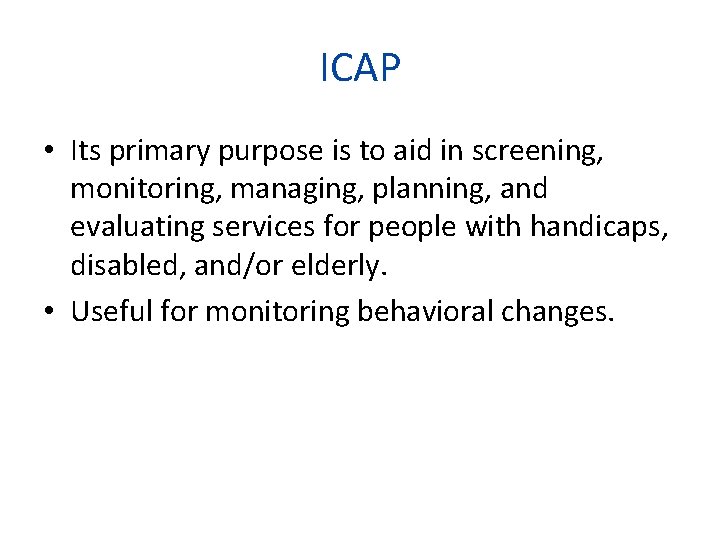 ICAP

• Its primary purpose is to aid in screening, monitoring, managing, planning, and evaluating services for people with handicaps, disabled, and/or elderly.

• Useful for monitoring behavioral changes.